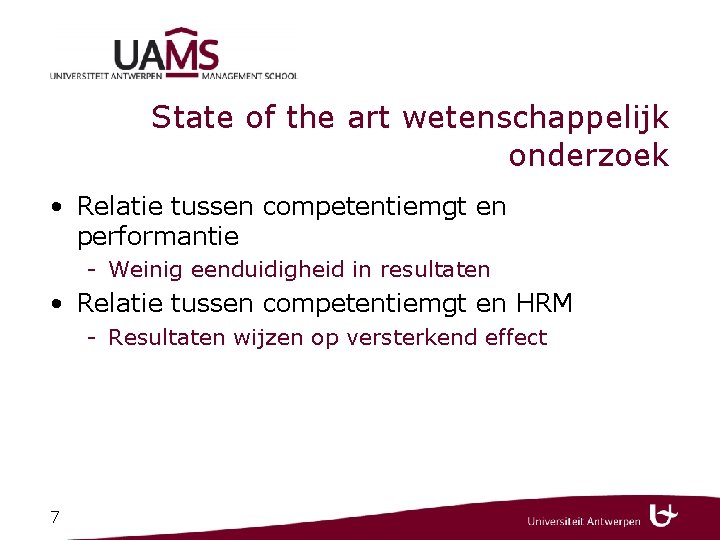 UAMS
UNIVERSITEIT ANTWERPEN MANAGEMENT SCHOOL

State of the art wetenschappelijk onderzoek

• Relatie tussen competentiemgt en performantie
- Weinig eenduidigheid in resultaten
• Relatie tussen competentiemgt en HRM
- Resultaten wijzen op versterkend effect

7

Universiteit Antwerpen